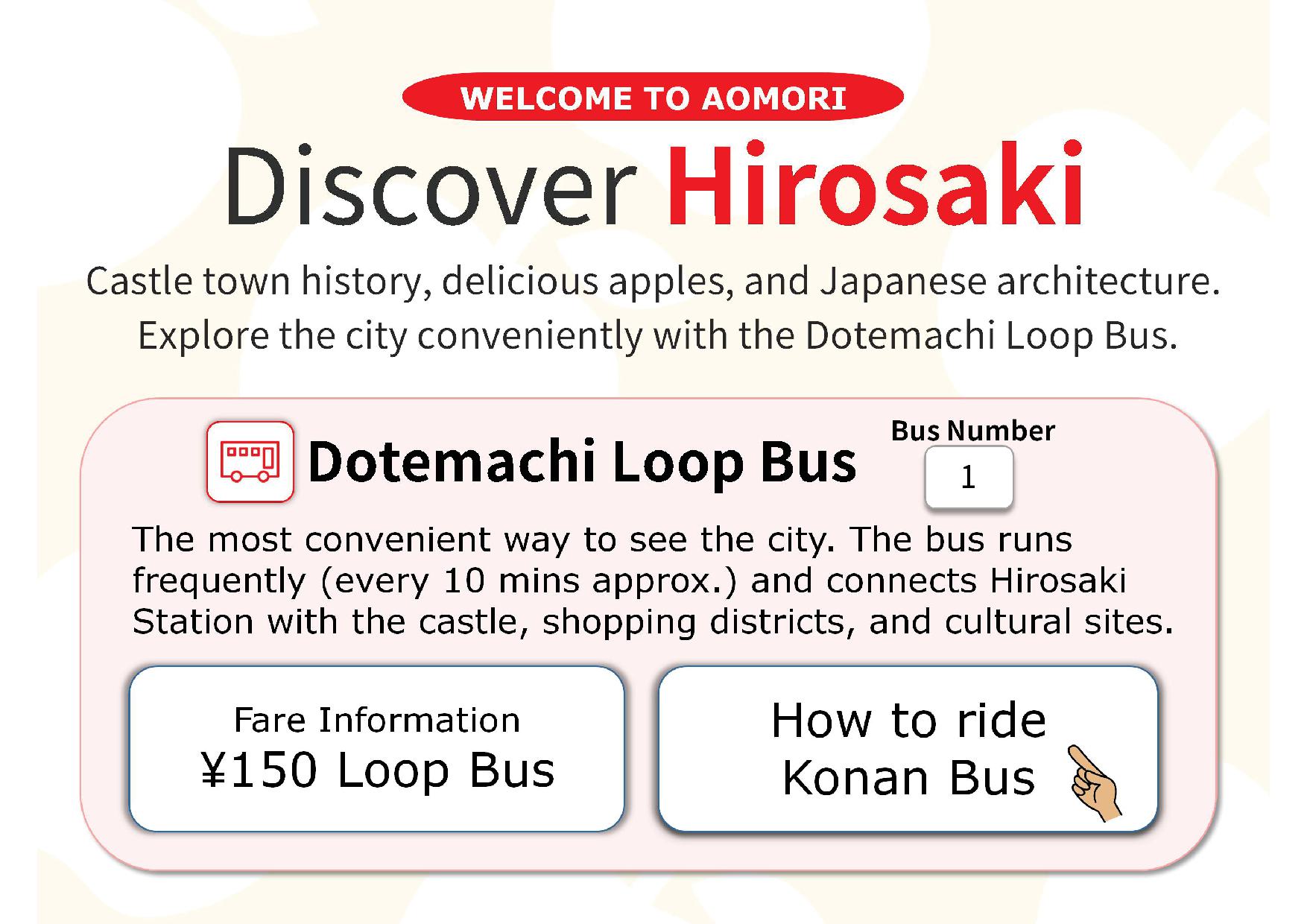 WELCOME TO AOMORI

Discover Hirosaki

Castle town history, delicious apples, and Japanese architecture. Explore the city conveniently with the Dotemachi Loop Bus.

Dotemachi Loop Bus

Bus Number

1

The most convenient way to see the city. The bus runs frequently (every 10 mins approx.) and connects Hirosaki Station with the castle, shopping districts, and cultural sites.

Fare Information
¥150 Loop Bus

How to ride
Konan Bus